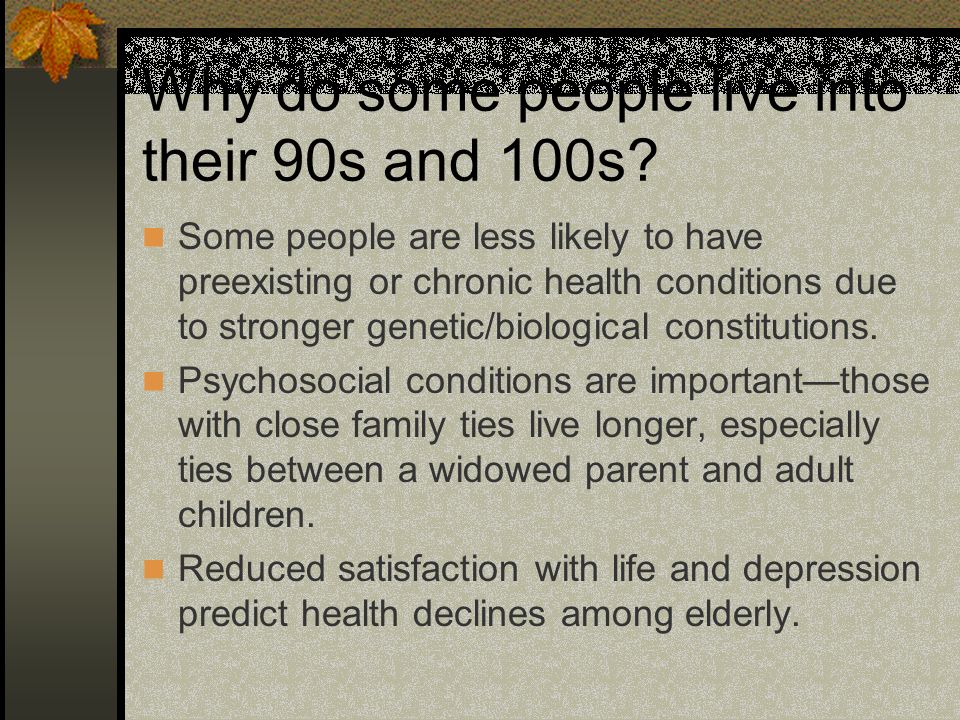 Why do some people live into their 90s and 100s?

Some people are less likely to have preexisting or chronic health conditions due to stronger genetic/biological constitutions.

Psychosocial conditions are important—those with close family ties live longer, especially ties between a widowed parent and adult children.

Reduced satisfaction with life and depression predict health declines among elderly.